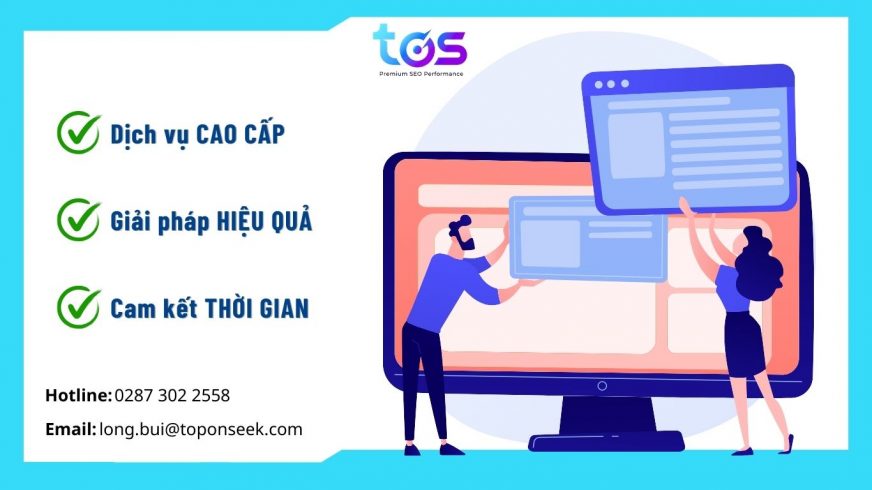 tos
Premium SEO Performance

Dịch vụ CAO CẤP

Giải pháp HIỆU QUẢ

Cam kết THỜI GIAN

Hotline: 0287 302 2558

Email: long.bui@toponseek.com